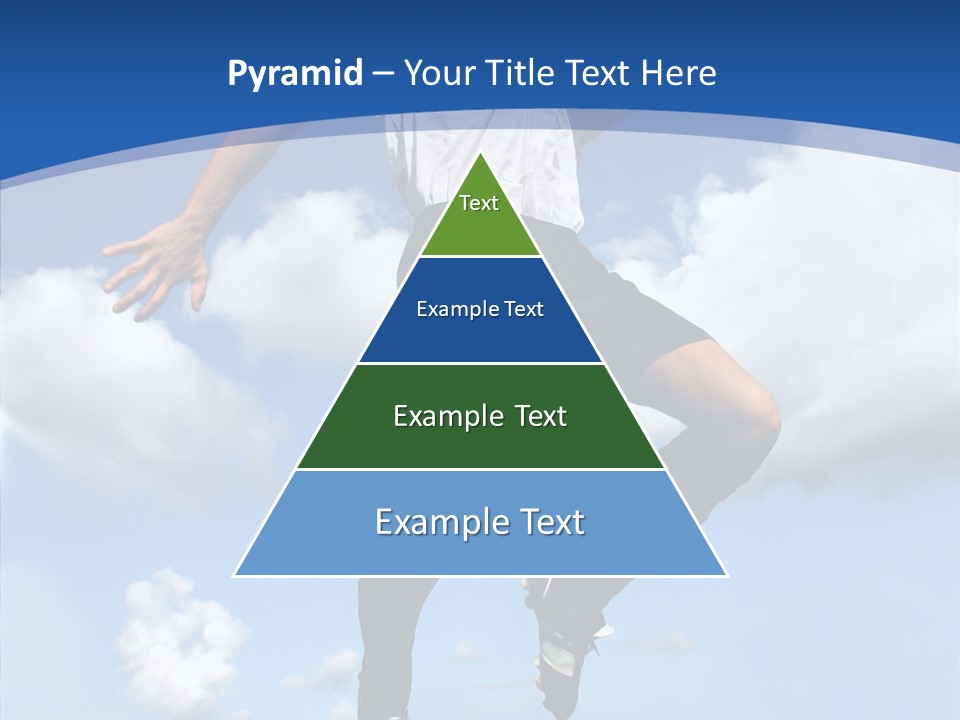 Pyramid – Your Title Text Here

Text

Example Text

Example Text

Example Text